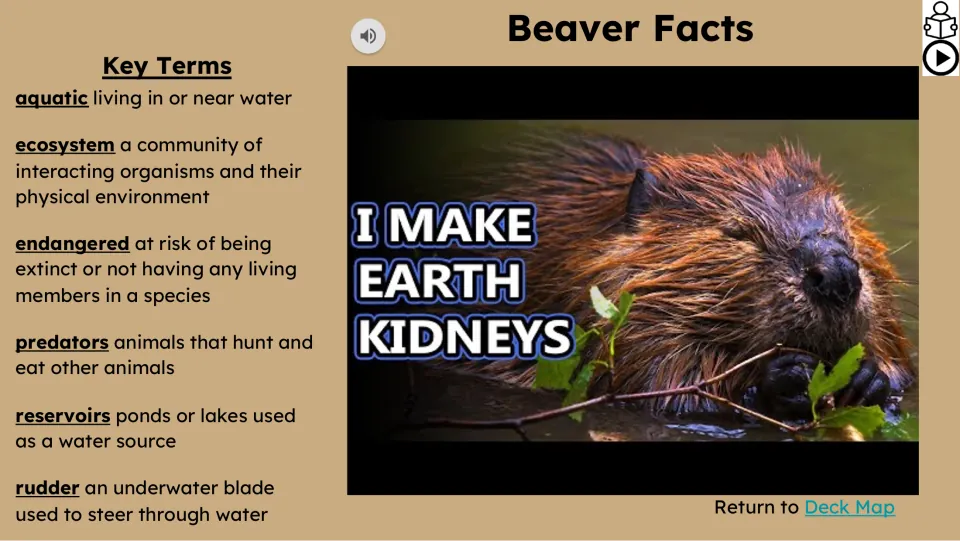 Beaver Facts

Key Terms

aquatic living in or near water

ecosystem a community of interacting organisms and their physical environment

endangered at risk of being extinct or not having any living members in a species

predators animals that hunt and eat other animals

reservoirs ponds or lakes used as a water source

rudder an underwater blade used to steer through water

I MAKE EARTH KIDNEYS

Return to Deck Map